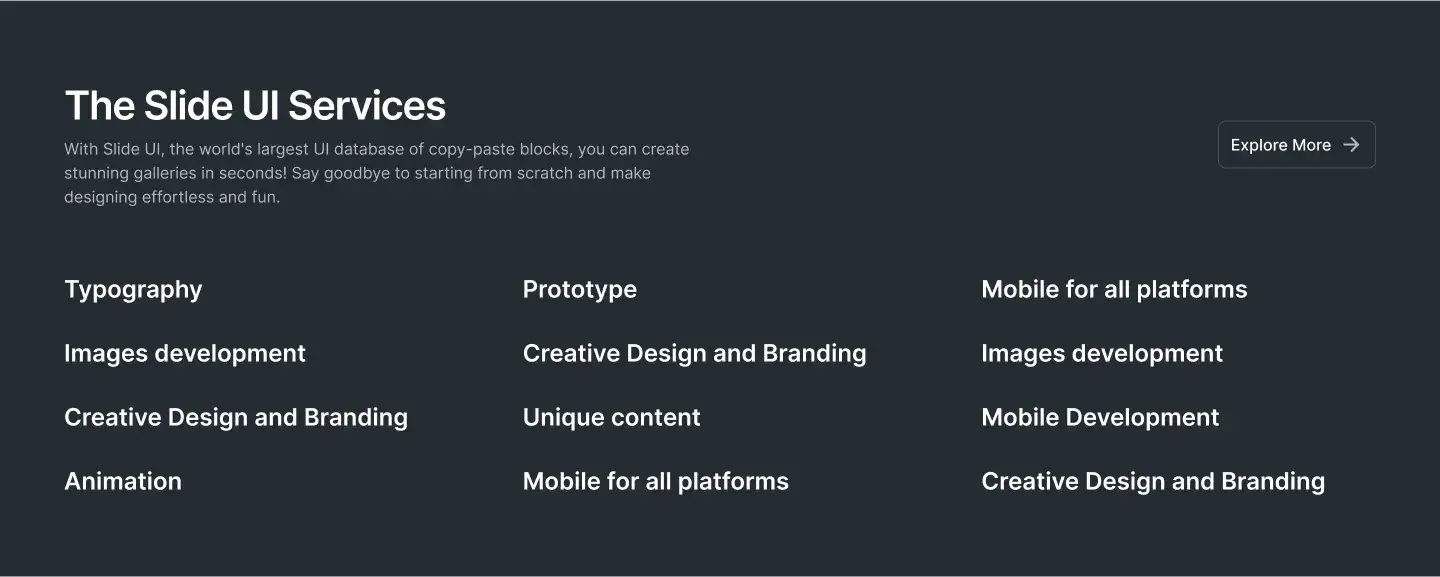 The Slide UI Services

With Slide UI, the world's largest UI database of copy-paste blocks, you can create stunning galleries in seconds! Say goodbye to starting from scratch and make designing effortless and fun.

Explore More

Typography

Images development

Creative Design and Branding

Animation

Prototype

Creative Design and Branding

Unique content

Mobile for all platforms

Mobile for all platforms

Images development

Mobile Development

Creative Design and Branding